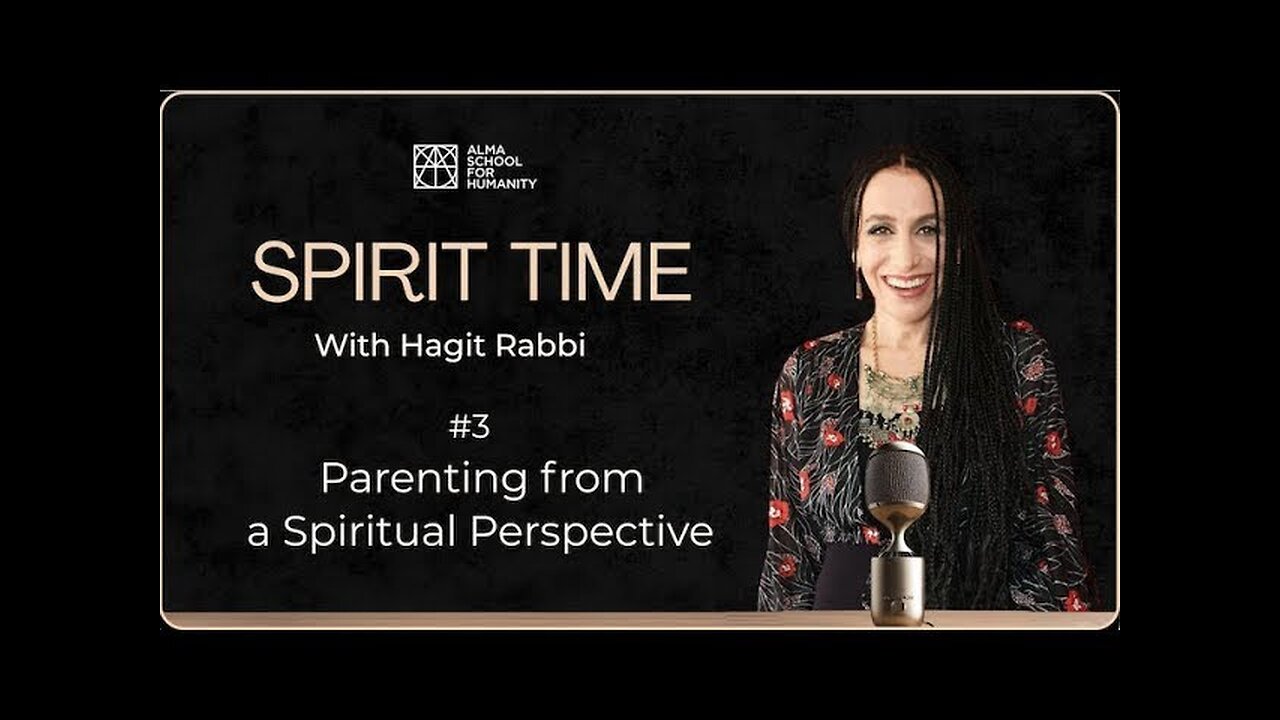 ALMA SCHOOL FOR HUMANITY

SPIRIT TIME

With Hagit Rabbi

#3
Parenting from a Spiritual Perspective